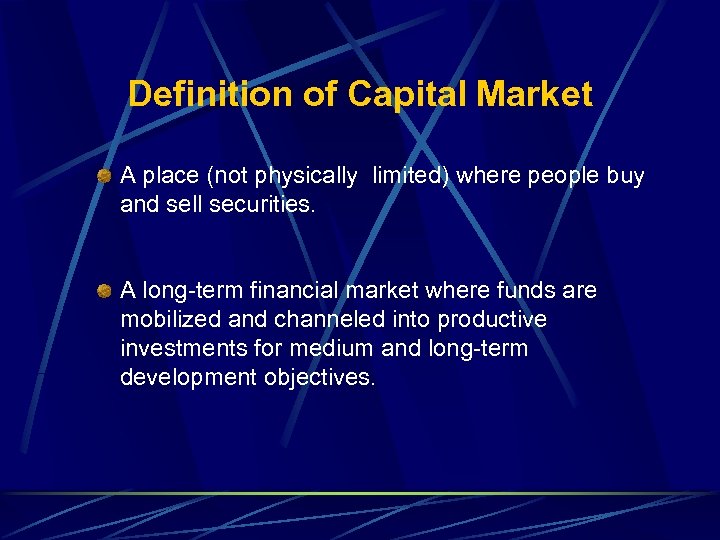 Definition of Capital Market

A place (not physically limited) where people buy and sell securities.

A long-term financial market where funds are mobilized and channeled into productive investments for medium and long-term development objectives.